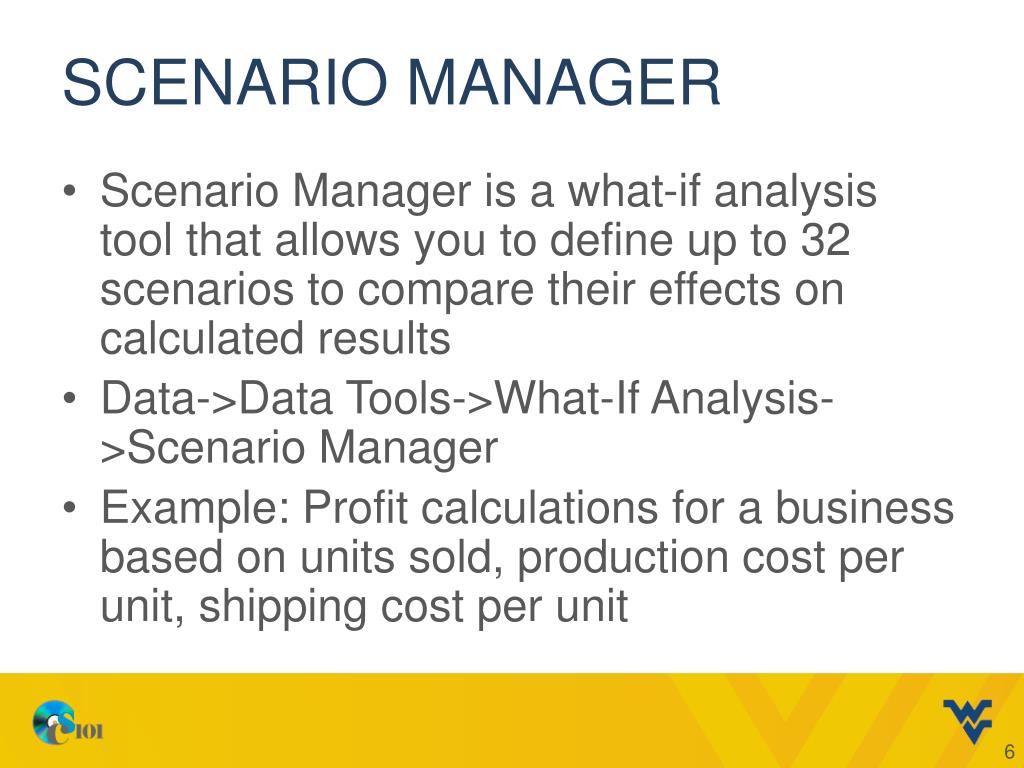 SCENARIO MANAGER

• Scenario Manager is a what-if analysis tool that allows you to define up to 32 scenarios to compare their effects on calculated results
• Data->Data Tools->What-If Analysis->Scenario Manager
• Example: Profit calculations for a business based on units sold, production cost per unit, shipping cost per unit

CS101

6